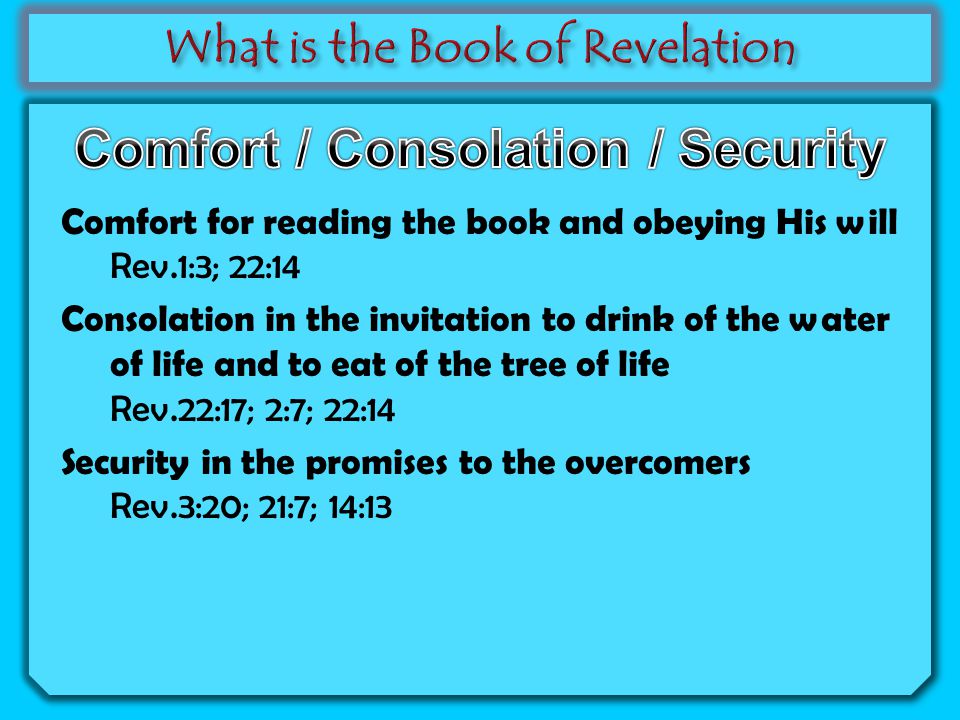 What is the Book of Revelation

Comfort / Consolation / Security

Comfort for reading the book and obeying His will
Rev.1:3; 22:14

Consolation in the invitation to drink of the water of life and to eat of the tree of life
Rev.22:17; 2:7; 22:14

Security in the promises to the overcomers
Rev.3:20; 21:7; 14:13